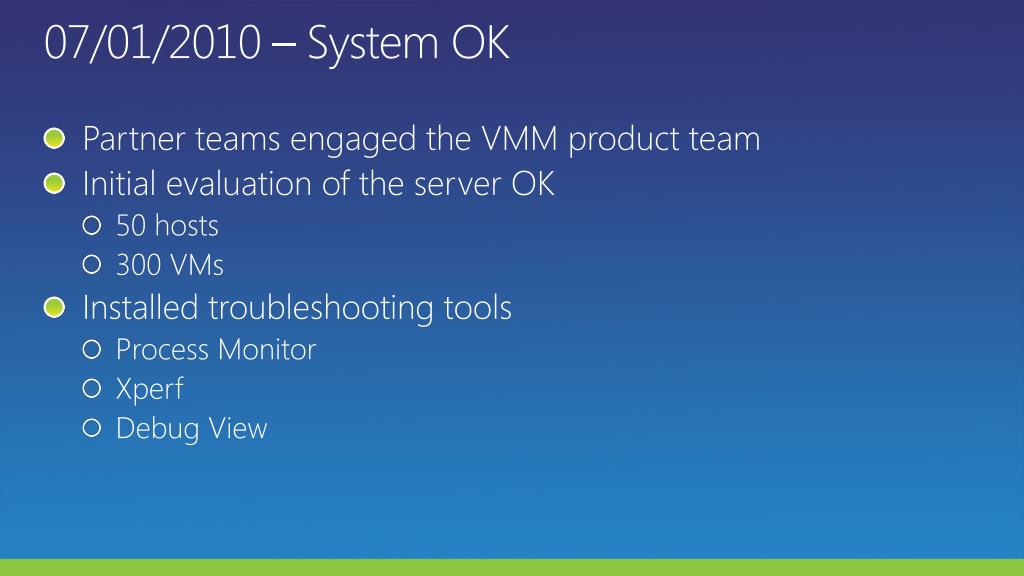 07/01/2010 – System OK

Partner teams engaged the VMM product team
Initial evaluation of the server OK
50 hosts
300 VMs
Installed troubleshooting tools
Process Monitor
Xperf
Debug View